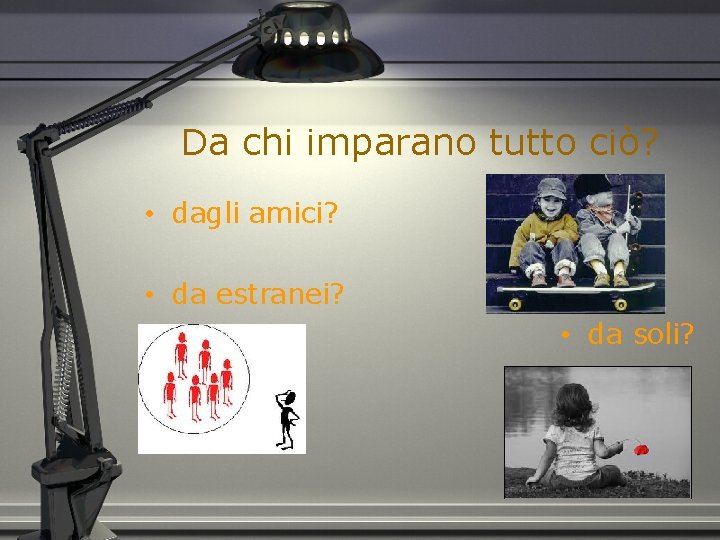 Da chi imparano tutto ciò?

• dagli amici?

• da estranei?

• da soli?